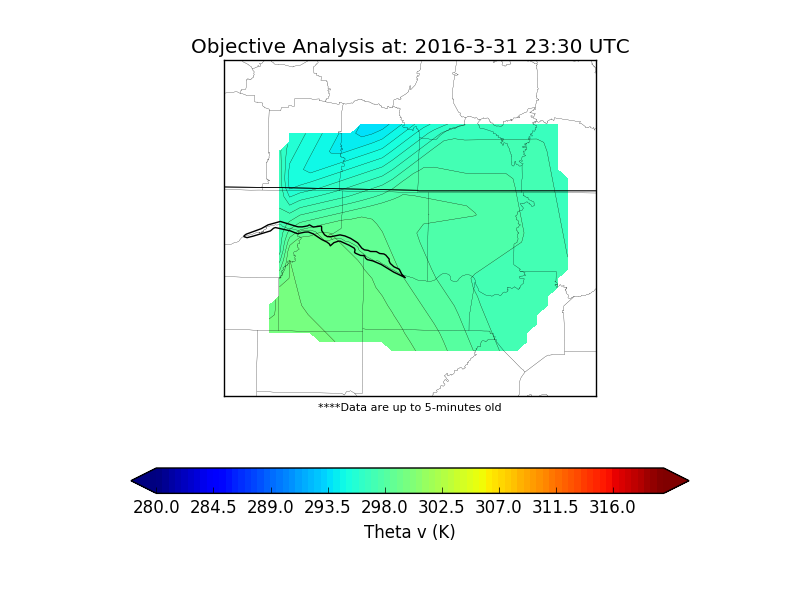 Objective Analysis at: 2016-3-31 23:30 UTC

****Data are up to 5-minutes old

280.0 284.5 289.0 293.5 298.0 302.5 307.0 311.5 316.0

Theta v (K)